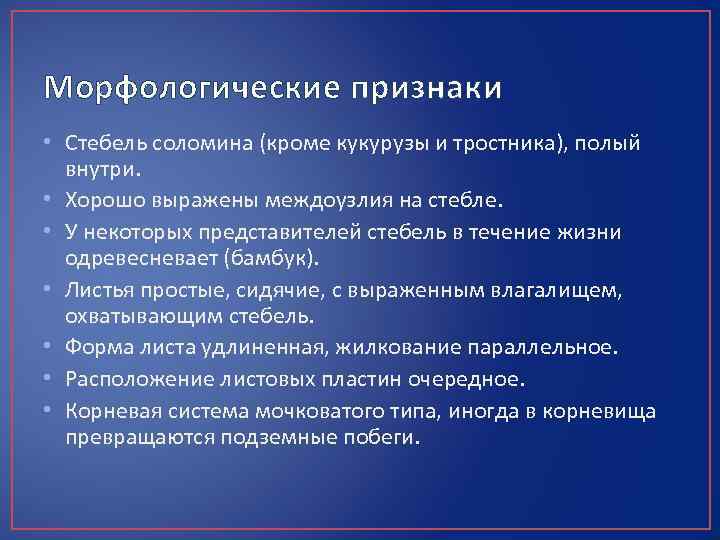 Морфологические признаки

• Стебель соломина (кроме кукурузы и тростника), полый внутри.
• Хорошо выражены междоузлия на стебле.
• У некоторых представителей стебель в течение жизни одревесневает (бамбук).
• Листья простые, сидячие, с выраженным влагалищем, охватывающим стебель.
• Форма листа удлиненная, жилкование параллельное.
• Расположение листовых пластин очередное.
• Корневая система мочковатого типа, иногда в корневища превращаются подземные побеги.